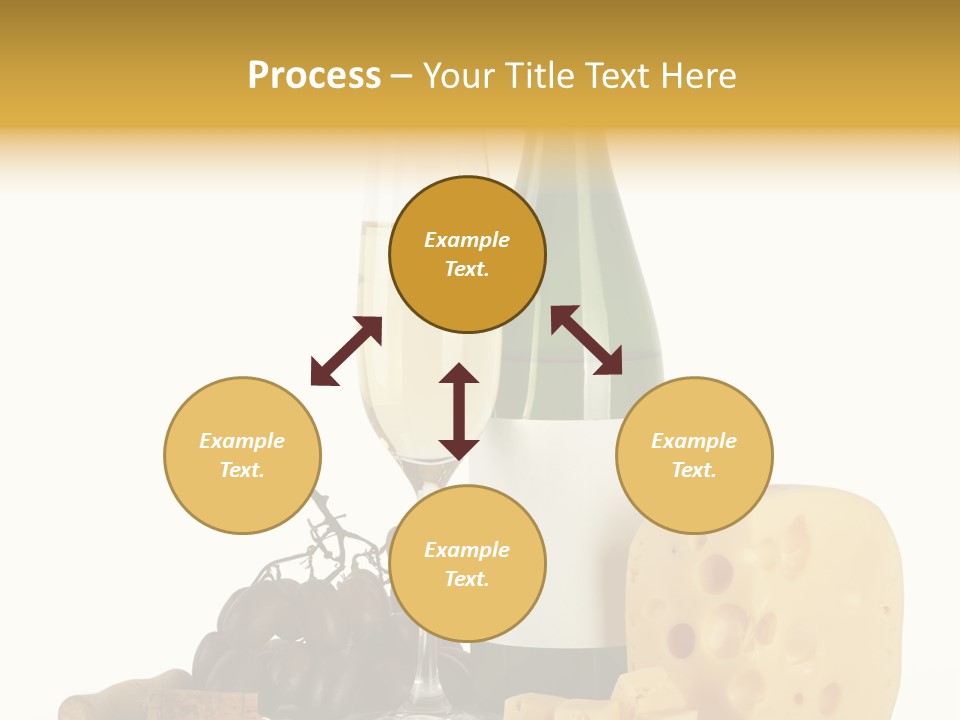 Process – Your Title Text Here

Example Text.

Example Text.

Example Text.

Example Text.